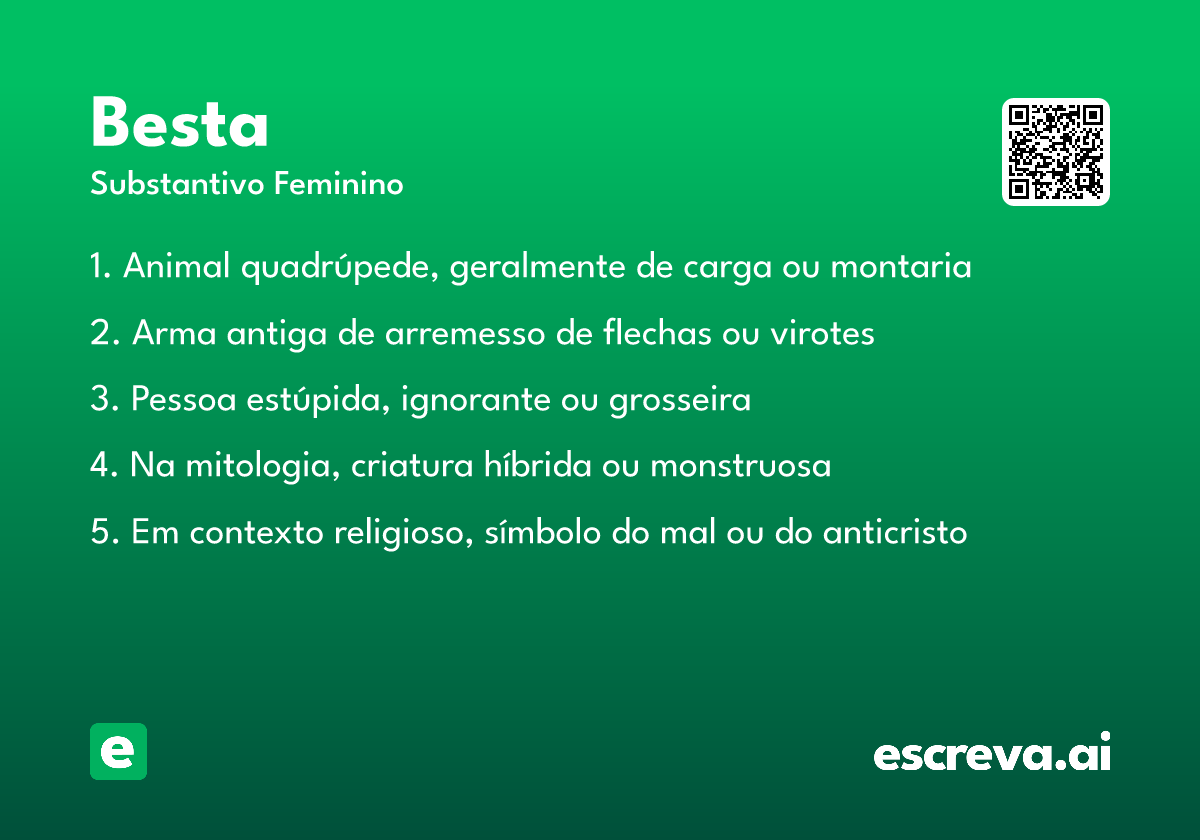 Besta
Substantivo Feminino

1. Animal quadrúpede, geralmente de carga ou montaria

2. Arma antiga de arremesso de flechas ou virotes

3. Pessoa estúpida, ignorante ou grosseira

4. Na mitologia, criatura híbrida ou monstruosa

5. Em contexto religioso, símbolo do mal ou do anticristo

e

escreva.ai